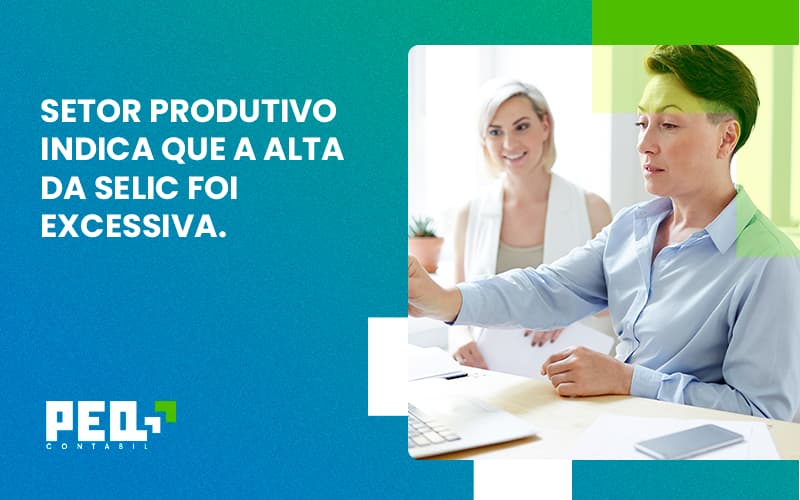 SETOR PRODUTIVO INDICA QUE A ALTA DA SELIC FOI EXCESSIVA.

PEQ
CONTÁBIL